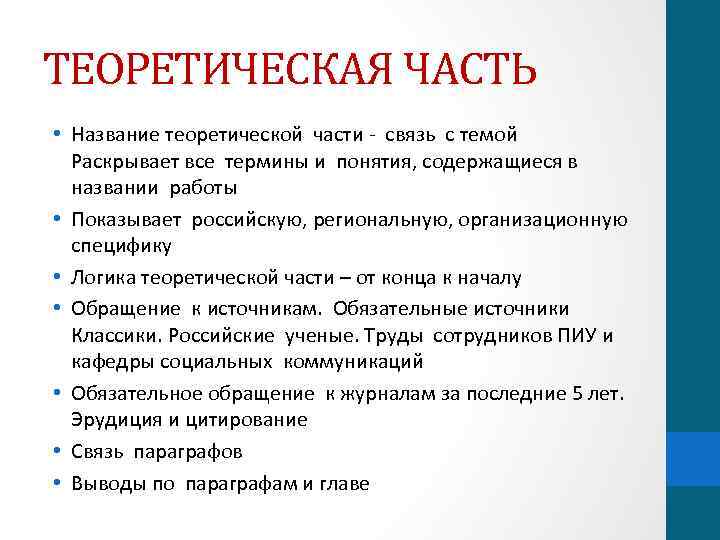 ТЕОРЕТИЧЕСКАЯ ЧАСТЬ

• Название теоретической части - связь с темой Раскрывает все термины и понятия, содержащиеся в названии работы
• Показывает российскую, региональную, организационную специфику
• Логика теоретической части – от конца к началу
• Обращение к источникам. Обязательные источники Классики. Российские ученые. Труды сотрудников ПИУ и кафедры социальных коммуникаций
• Обязательное обращение к журналам за последние 5 лет. Эрудиция и цитирование
• Связь параграфов
• Выводы по параграфам и главе